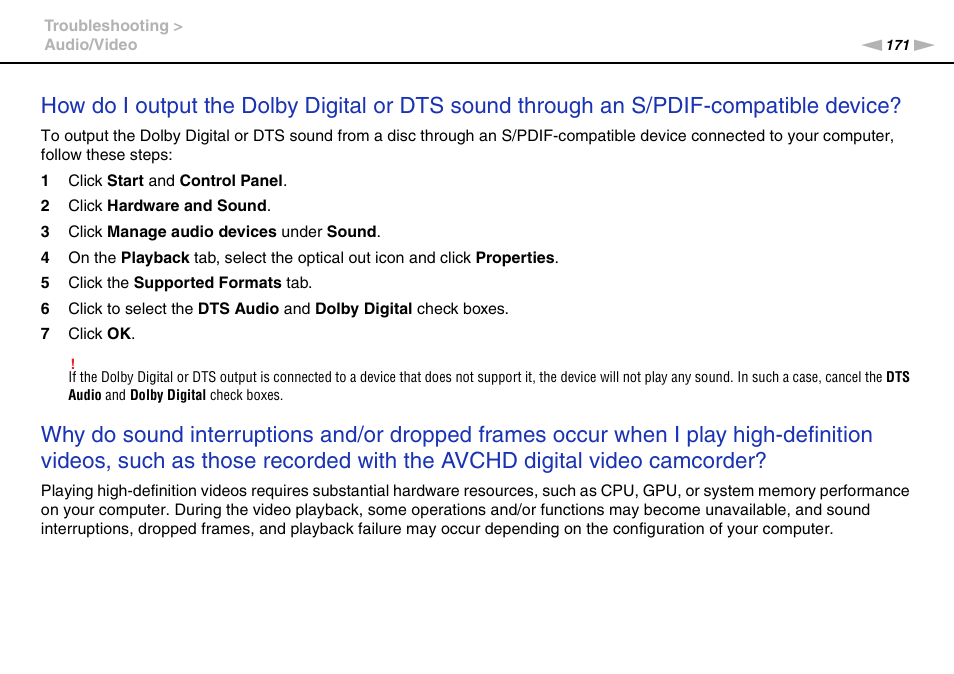 Troubleshooting >
Audio/Video

171

How do I output the Dolby Digital or DTS sound through an S/PDIF-compatible device?

To output the Dolby Digital or DTS sound from a disc through an S/PDIF-compatible device connected to your computer, follow these steps:

1 Click Start and Control Panel.
2 Click Hardware and Sound.
3 Click Manage audio devices under Sound.
4 On the Playback tab, select the optical out icon and click Properties.
5 Click the Supported Formats tab.
6 Click to select the DTS Audio and Dolby Digital check boxes.
7 Click OK.

!
If the Dolby Digital or DTS output is connected to a device that does not support it, the device will not play any sound. In such a case, cancel the DTS Audio and Dolby Digital check boxes.

Why do sound interruptions and/or dropped frames occur when I play high-definition videos, such as those recorded with the AVCHD digital video camcorder?

Playing high-definition videos requires substantial hardware resources, such as CPU, GPU, or system memory performance on your computer. During the video playback, some operations and/or functions may become unavailable, and sound interruptions, dropped frames, and playback failure may occur depending on the configuration of your computer.